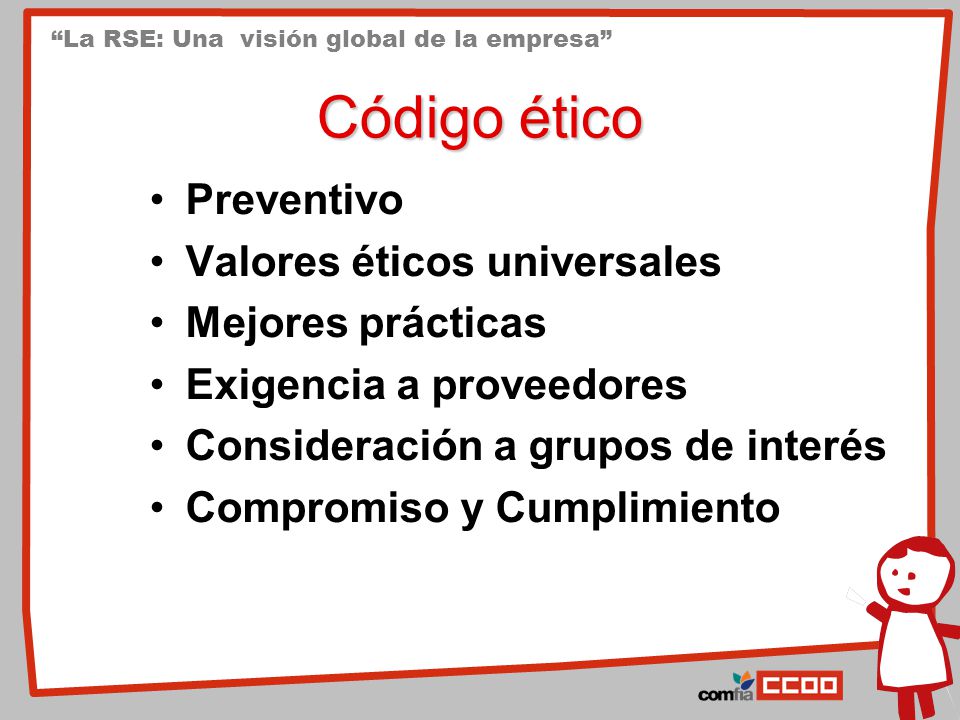 “La RSE: Una visión global de la empresa”

Código ético

• Preventivo
• Valores éticos universales
• Mejores prácticas
• Exigencia a proveedores
• Consideración a grupos de interés
• Compromiso y Cumplimiento

comfia CCOO